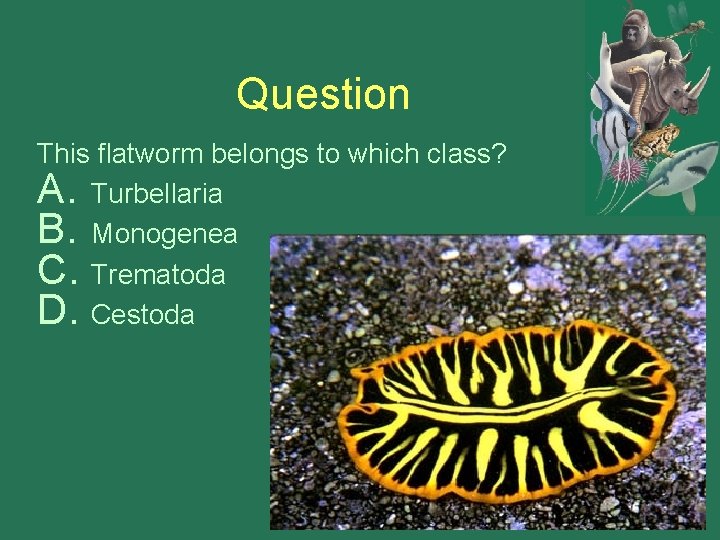 Question

This flatworm belongs to which class?
A. Turbellaria
B. Monogenea
C. Trematoda
D. Cestoda